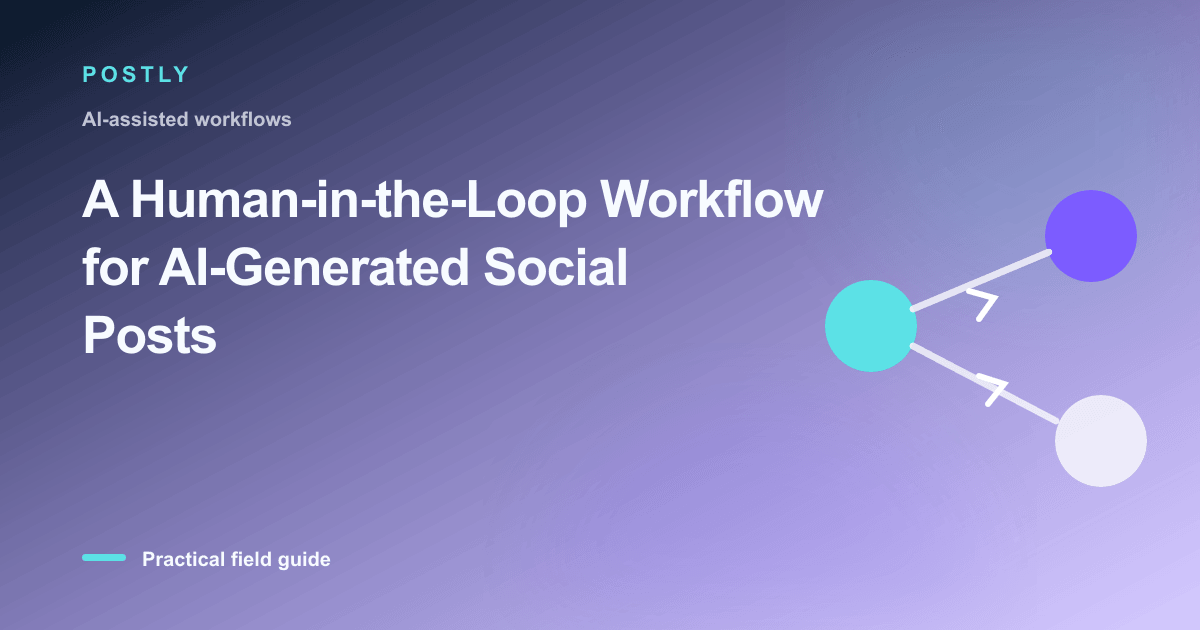 POSTLY

AI-assisted workflows

A Human-in-the-Loop Workflow for AI-Generated Social Posts

Practical field guide